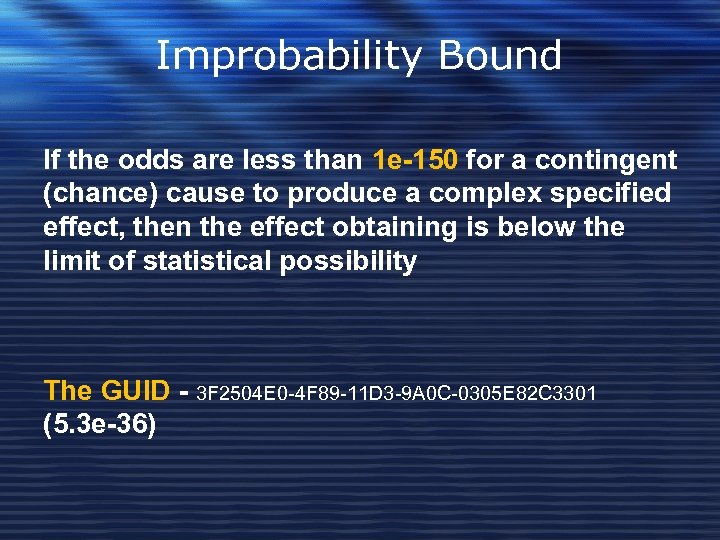 Improbability Bound

If the odds are less than 1e-150 for a contingent (chance) cause to produce a complex specified effect, then the effect obtaining is below the limit of statistical possibility

The GUID - 3F2504E0-4F89-11D3-9A0C-0305E82C3301 (5.3e-36)